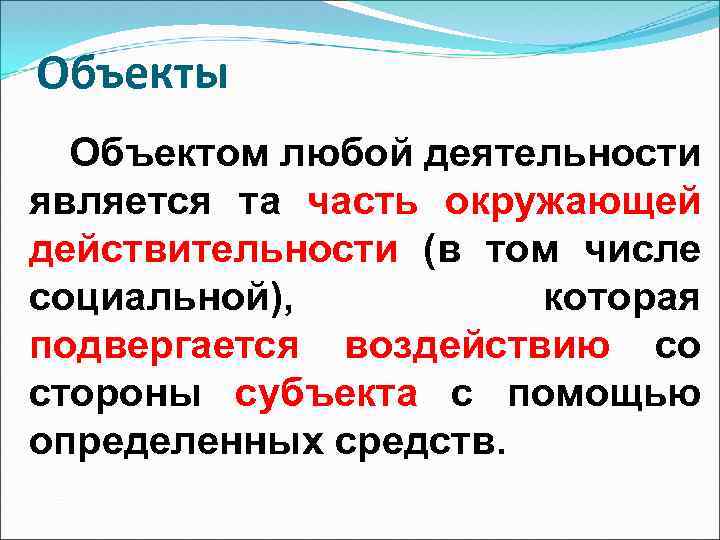 Объекты

Объектом любой деятельности является та часть окружающей действительности (в том числе социальной), которая подвергается воздействию со стороны субъекта с помощью определенных средств.